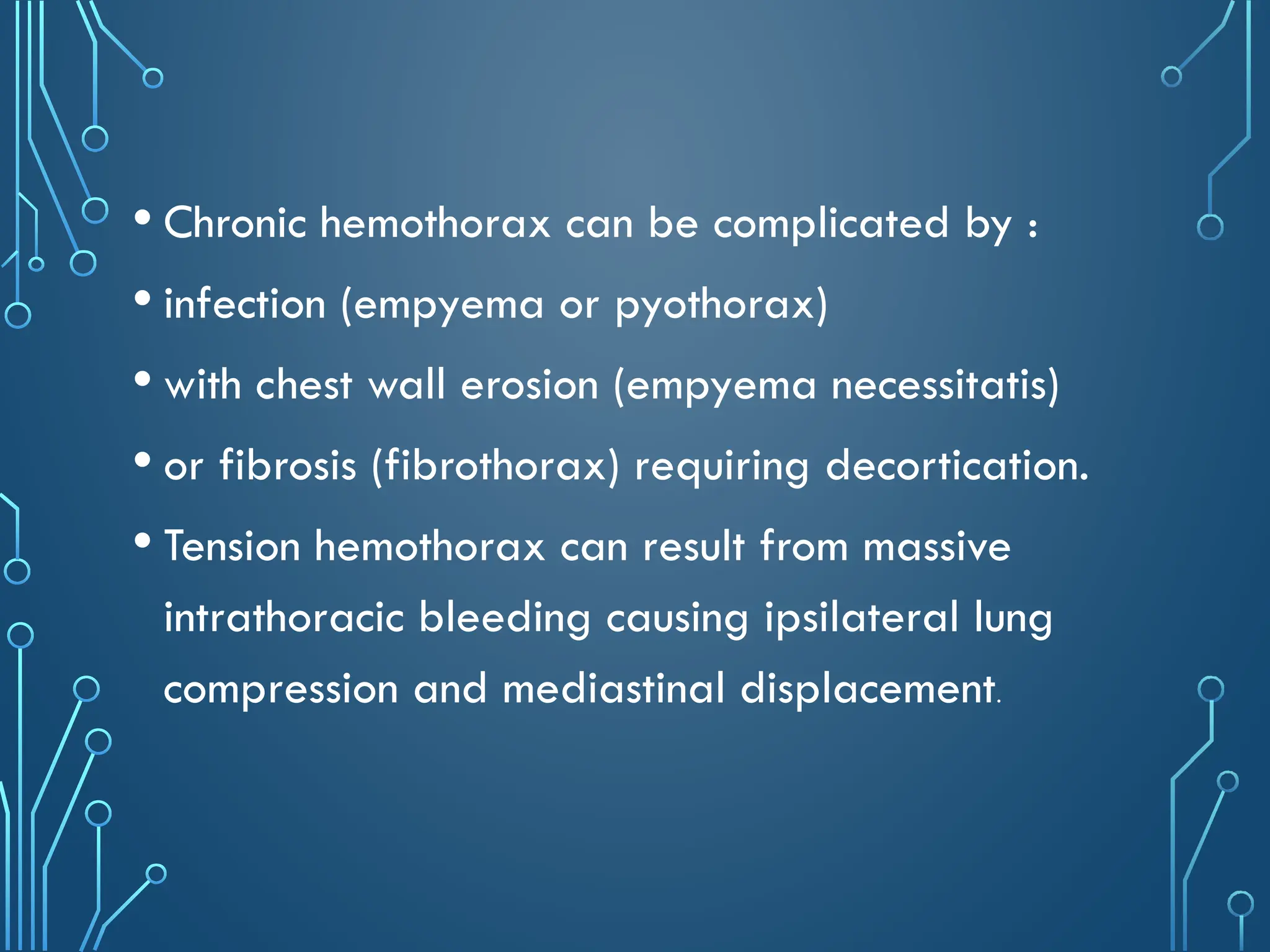 • Chronic hemothorax can be complicated by :
• infection (empyema or pyothorax)
• with chest wall erosion (empyema necessitatis)
• or fibrosis (fibrothorax) requiring decortication.
• Tension hemothorax can result from massive intrathoracic bleeding causing ipsilateral lung compression and mediastinal displacement.